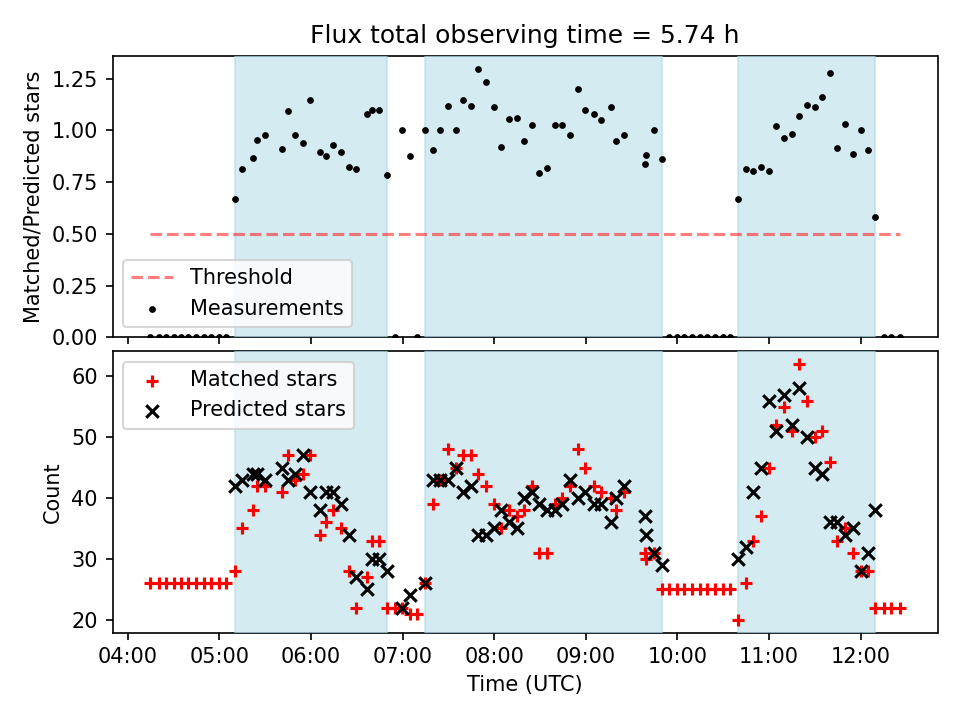 Flux total observing time = 5.74 h

Matched/Predicted stars

1.25
1.00
0.75
0.50
0.25
0.00

Threshold
Measurements

Count

60
50
40
30
20

Matched stars
Predicted stars

04:00 05:00 06:00 07:00 08:00 09:00 10:00 11:00 12:00

Time (UTC)